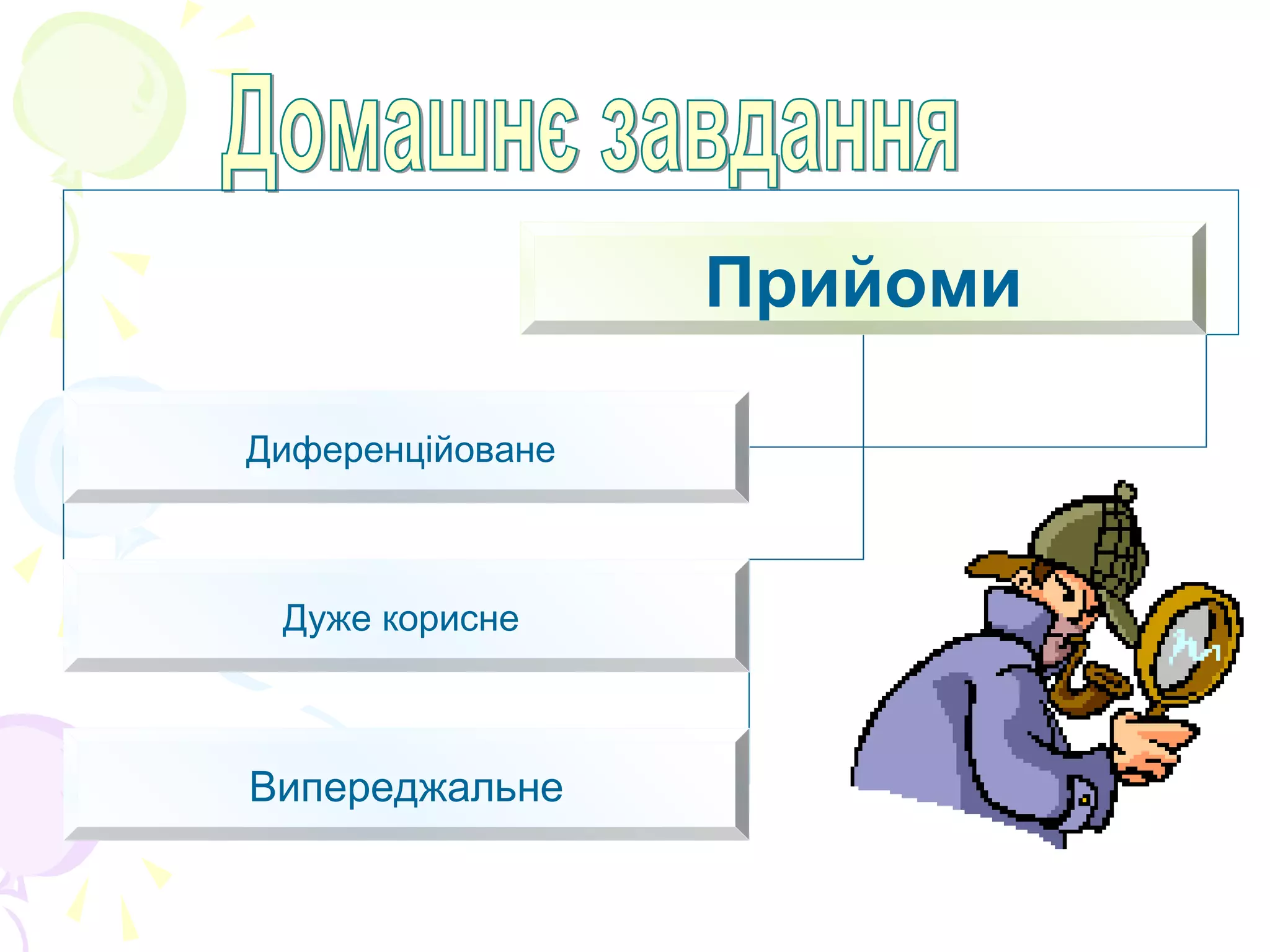 Домашнє завдання

Прийоми

Диференційоване

Дуже корисне

Випереджальне